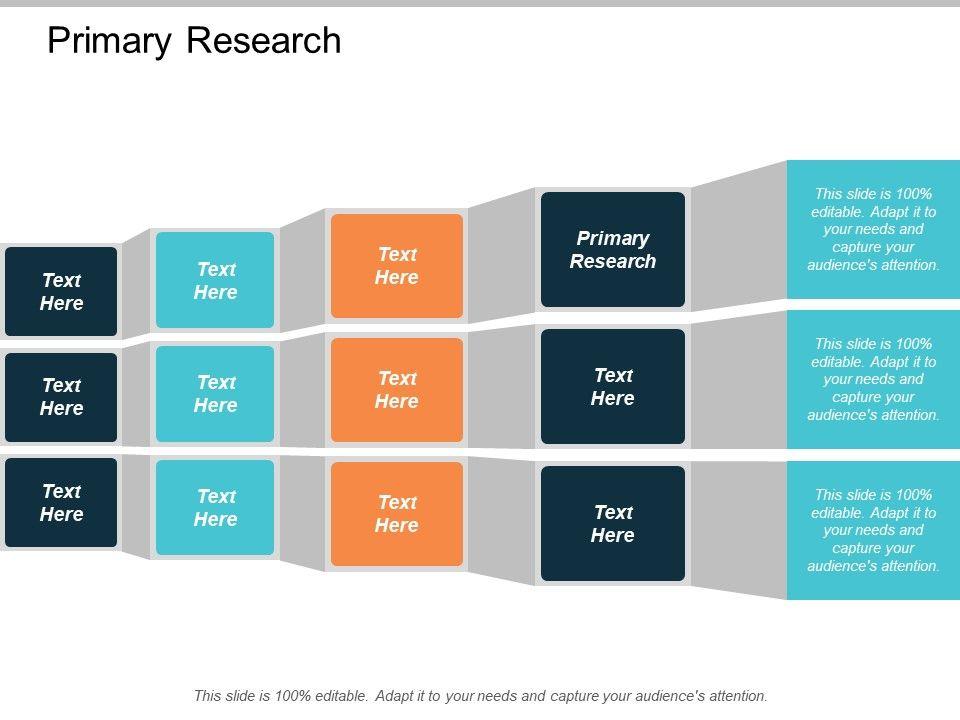 Primary Research

Text Here

Text Here

Text Here

Primary Research

This slide is 100% editable. Adapt it to your needs and capture your audience's attention.

Text Here

Text Here

Text Here

Text Here

This slide is 100% editable. Adapt it to your needs and capture your audience's attention.

Text Here

Text Here

Text Here

Text Here

This slide is 100% editable. Adapt it to your needs and capture your audience's attention.

This slide is 100% editable. Adapt it to your needs and capture your audience's attention.